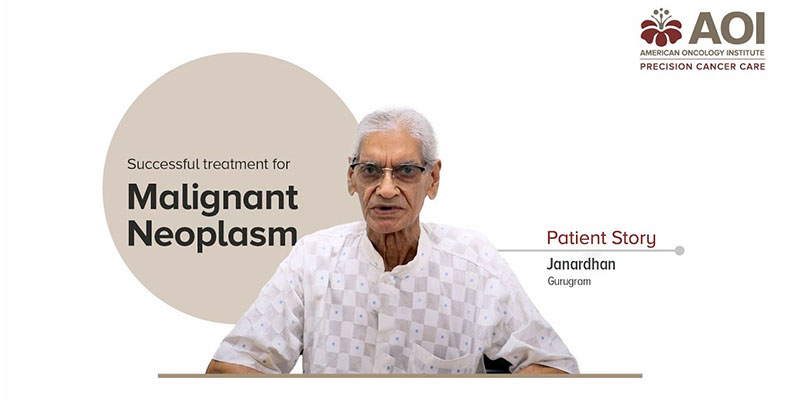 AOI
AMERICAN ONCOLOGY INSTITUTE
PRECISION CANCER CARE

Successful treatment for
Malignant Neoplasm

Patient Story
Janardhan
Gurugram